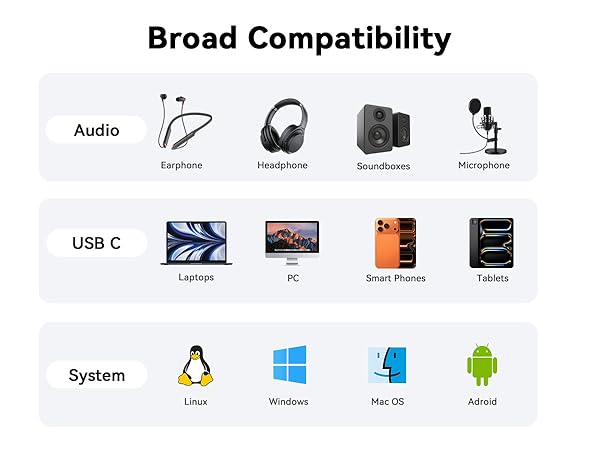 Broad Compatibility

Audio

Earphone

Headphone

Soundboxes

Microphone

USB C

Laptops

PC

Smart Phones

Tablets

System

Linux

Windows

Mac OS

Adroid